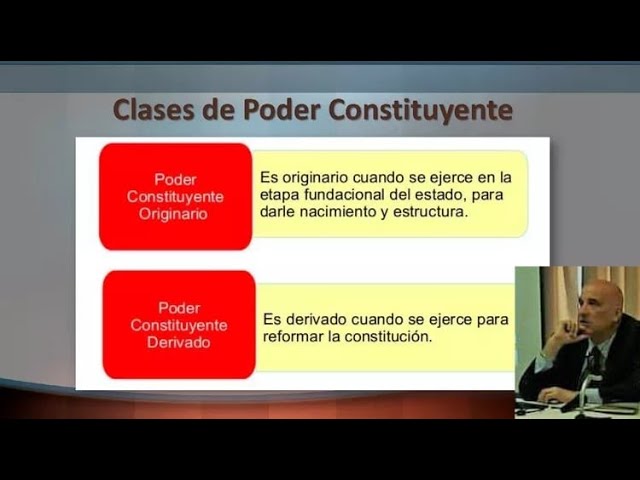 Clases de Poder Constituyente

Poder Constituyente Originario

Es originario cuando se ejerce en la etapa fundacional del estado, para darle nacimiento y estructura.

Poder Constituyente Derivado

Es derivado cuando se ejerce para reformar la constitución.